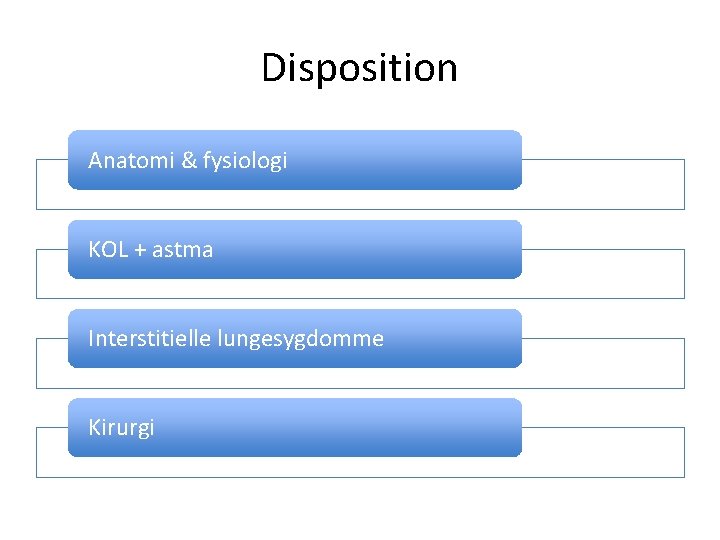 Disposition

Anatomi & fysiologi

KOL + astma

Interstitielle lungesygdomme

Kirurgi